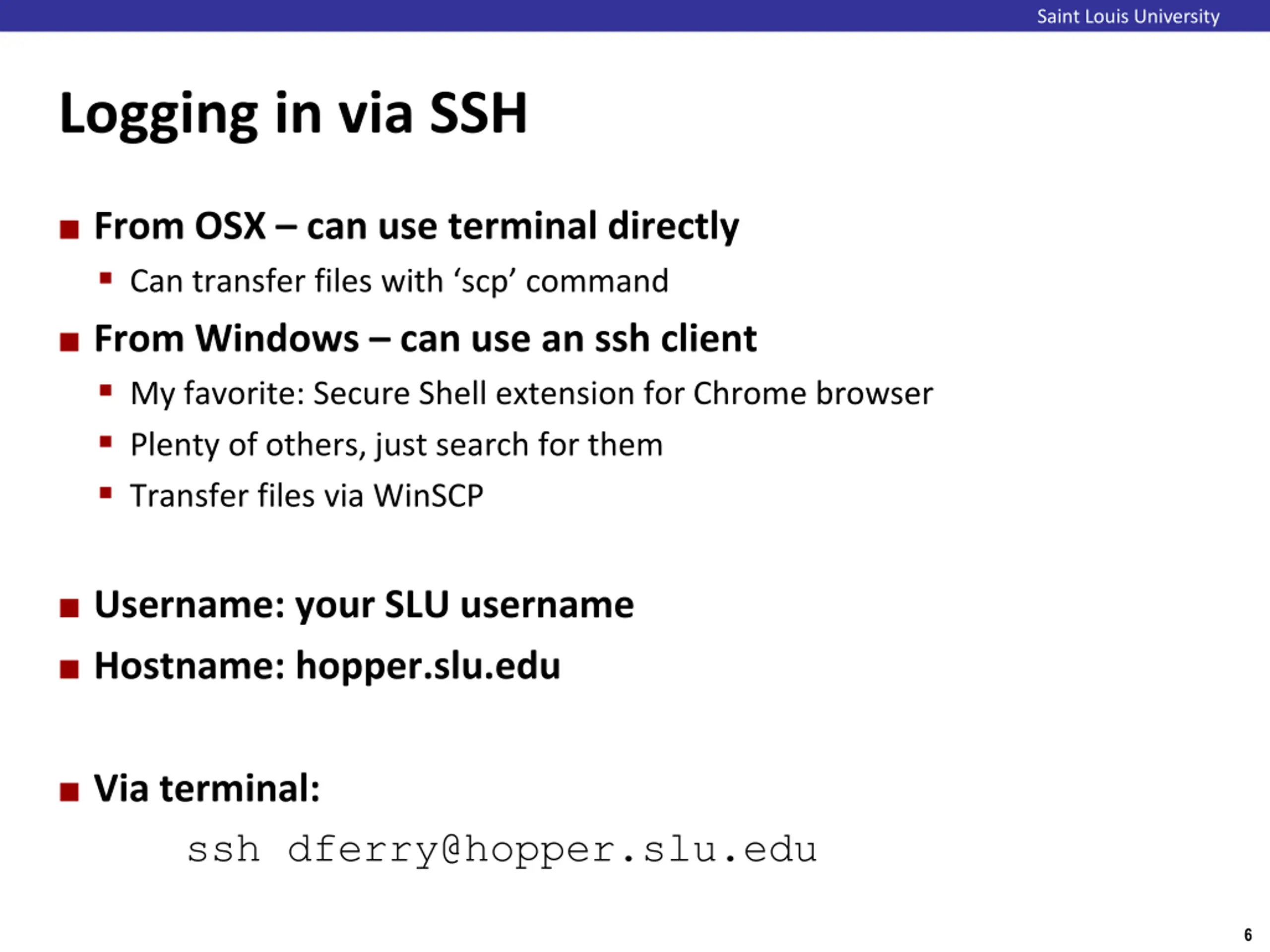 Saint Louis University

Logging in via SSH

From OSX – can use terminal directly
Can transfer files with ‘scp’ command
From Windows – can use an ssh client
My favorite: Secure Shell extension for Chrome browser
Plenty of others, just search for them
Transfer files via WinSCP

Username: your SLU username
Hostname: hopper.slu.edu

Via terminal:
ssh dferry@hopper.slu.edu

6